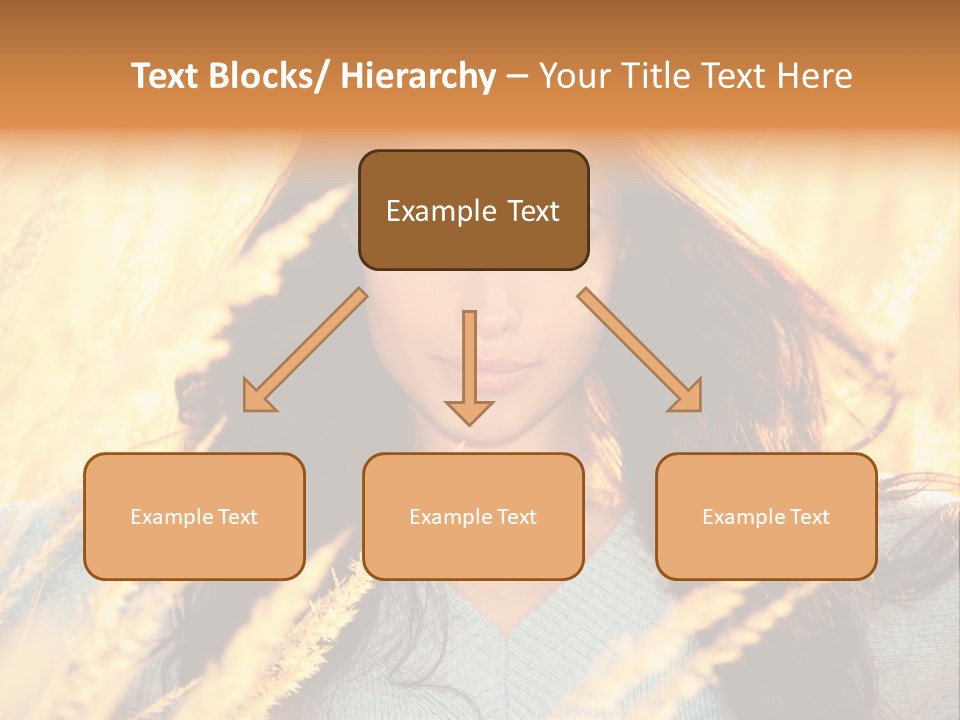 Text Blocks/ Hierarchy – Your Title Text Here

Example Text

Example Text

Example Text

Example Text